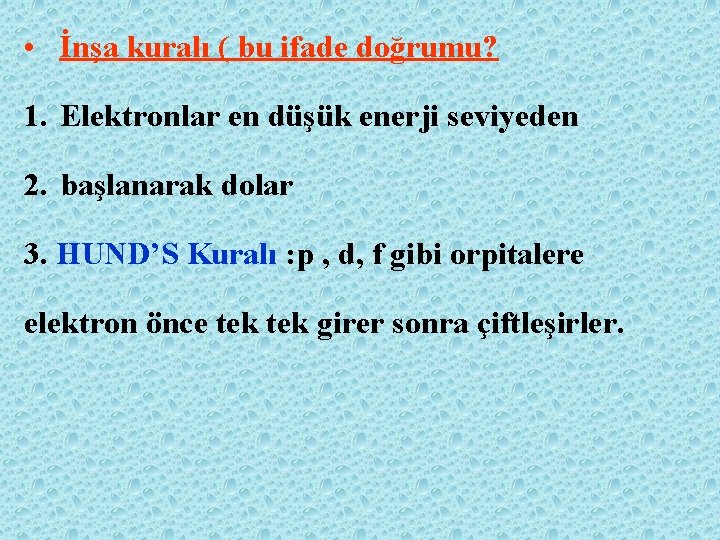 • İnşa kuralı ( bu ifade doğrumu?

1. Elektronlar en düşük enerji seviyeden

2. başlanarak dolar

3. HUND’S Kuralı :p , d, f gibi orpitalere

elektron önce tek tek girer sonra çiftleşirler.